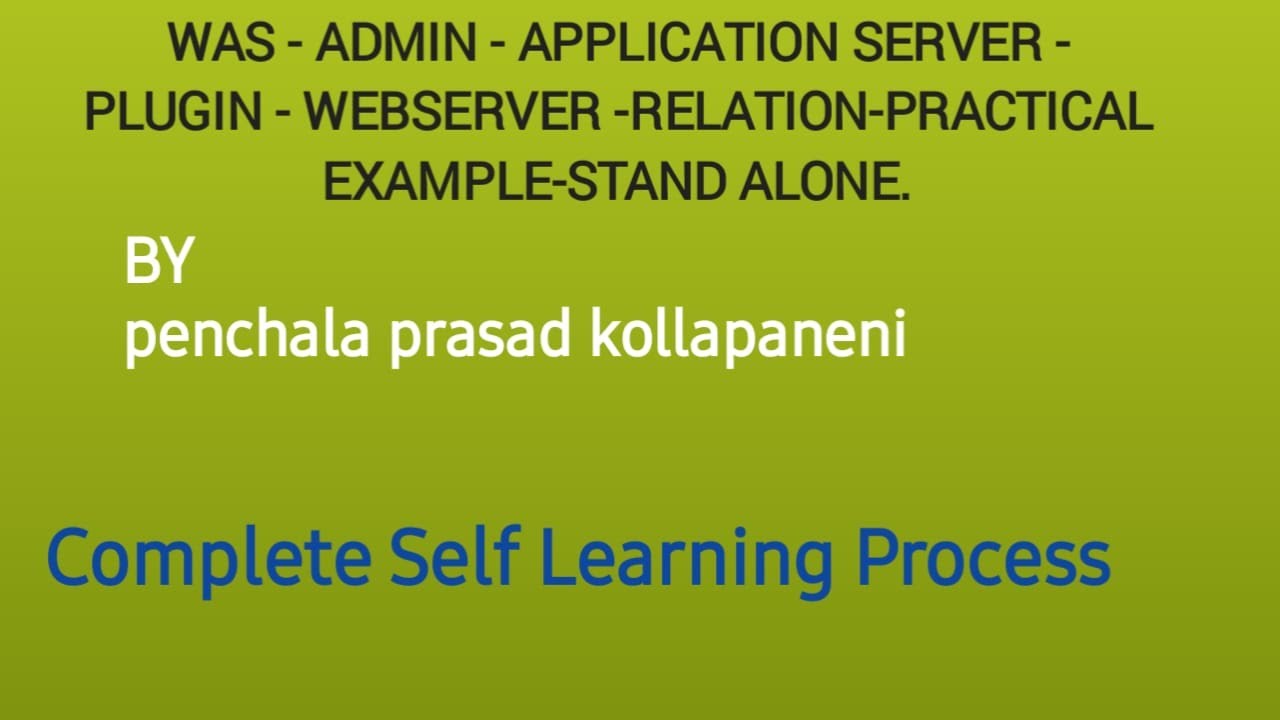 WAS - ADMIN - APPLICATION SERVER - PLUGIN - WEBSERVER -RELATION-PRACTICAL EXAMPLE-STAND ALONE.

BY
penchala prasad kollapaneni

Complete Self Learning Process